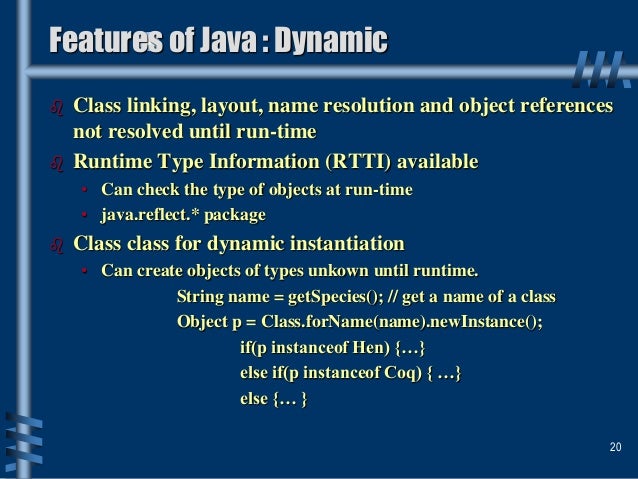 Features of Java : Dynamic

Class linking, layout, name resolution and object references not resolved until run-time

Runtime Type Information (RTTI) available

• Can check the type of objects at run-time
• java.reflect.* package

Class class for dynamic instantiation

• Can create objects of types unkown until runtime.

String name = getSpecies(); // get a name of a class
Object p = Class.forName(name).newInstance();
if(p instanceof Hen) {…}
else if(p instanceof Coq) { …}
else {… }

20